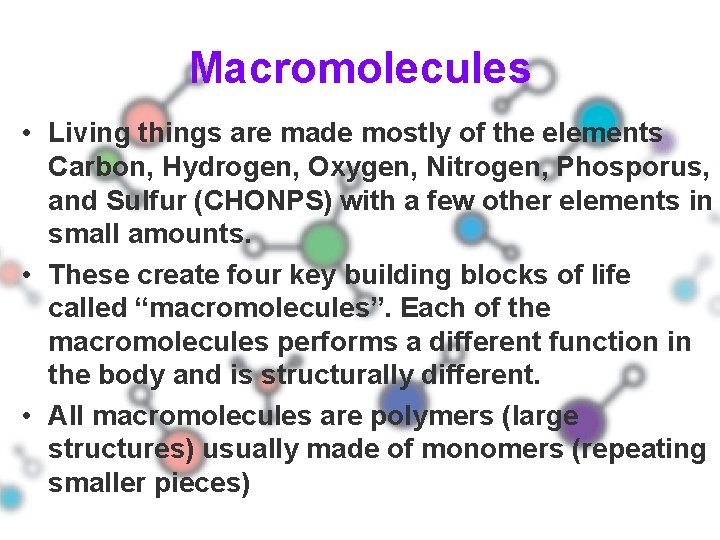 Macromolecules

• Living things are made mostly of the elements Carbon, Hydrogen, Oxygen, Nitrogen, Phosporus, and Sulfur (CHONPS) with a few other elements in small amounts.

• These create four key building blocks of life called “macromolecules”. Each of the macromolecules performs a different function in the body and is structurally different.

• All macromolecules are polymers (large structures) usually made of monomers (repeating smaller pieces)